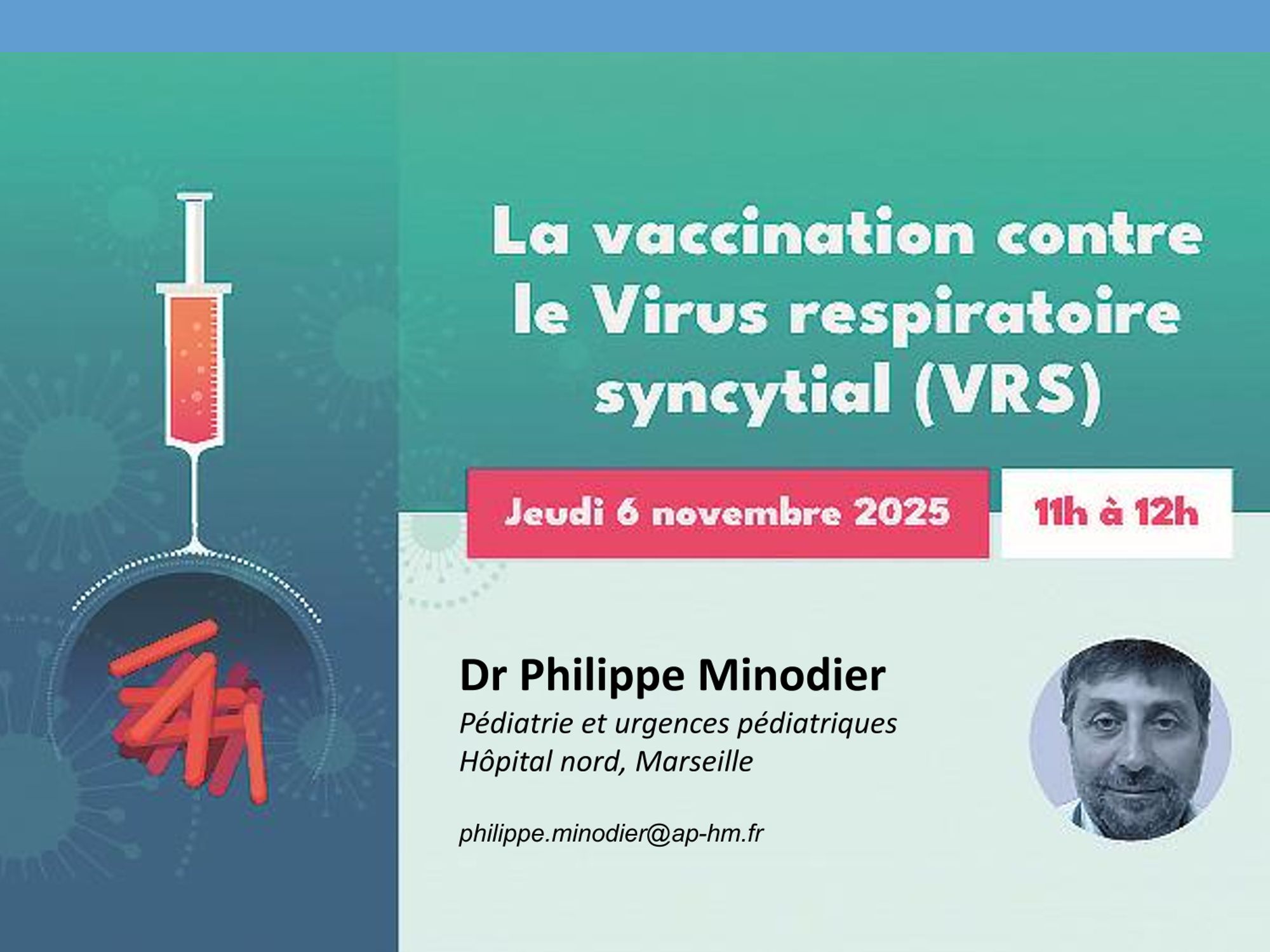 La vaccination contre le Virus respiratoire syncytial (VRS)

Jeudi 6 novembre 2025

11h à 12h

Dr Philippe Minodier

Pédiatrie et urgences pédiatriques
Hôpital nord, Marseille

philippe.minodier@ap-hm.fr